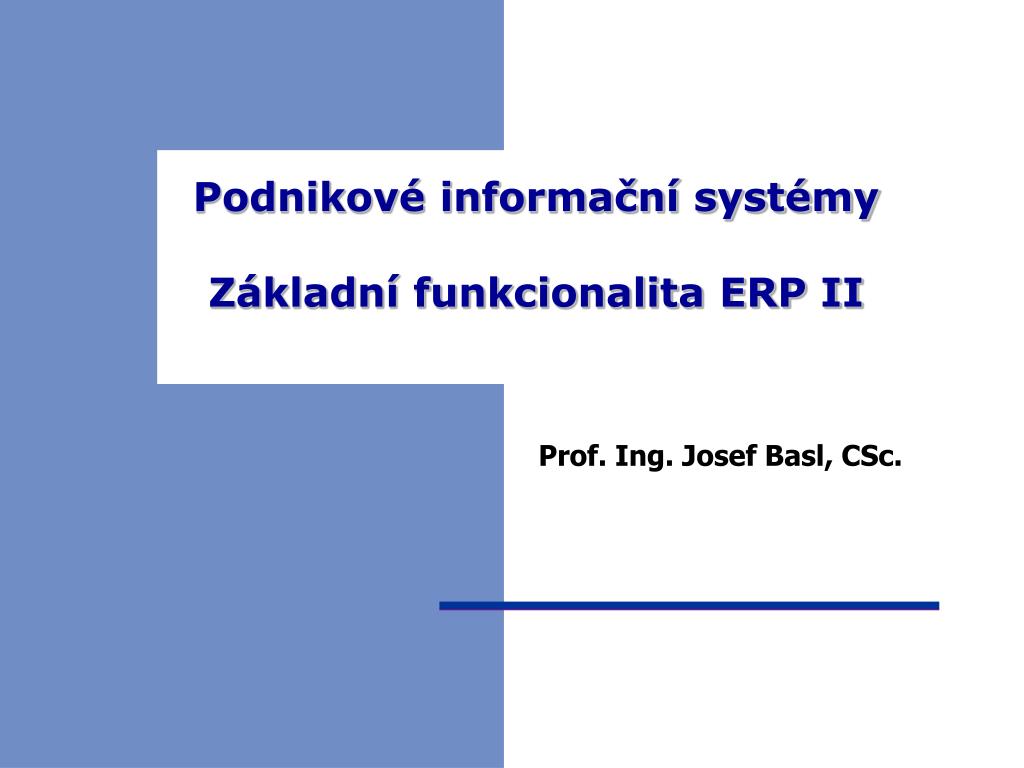 Podnikové informační systémy

Základní funkcionalita ERP II

Prof. Ing. Josef Basl, CSc.